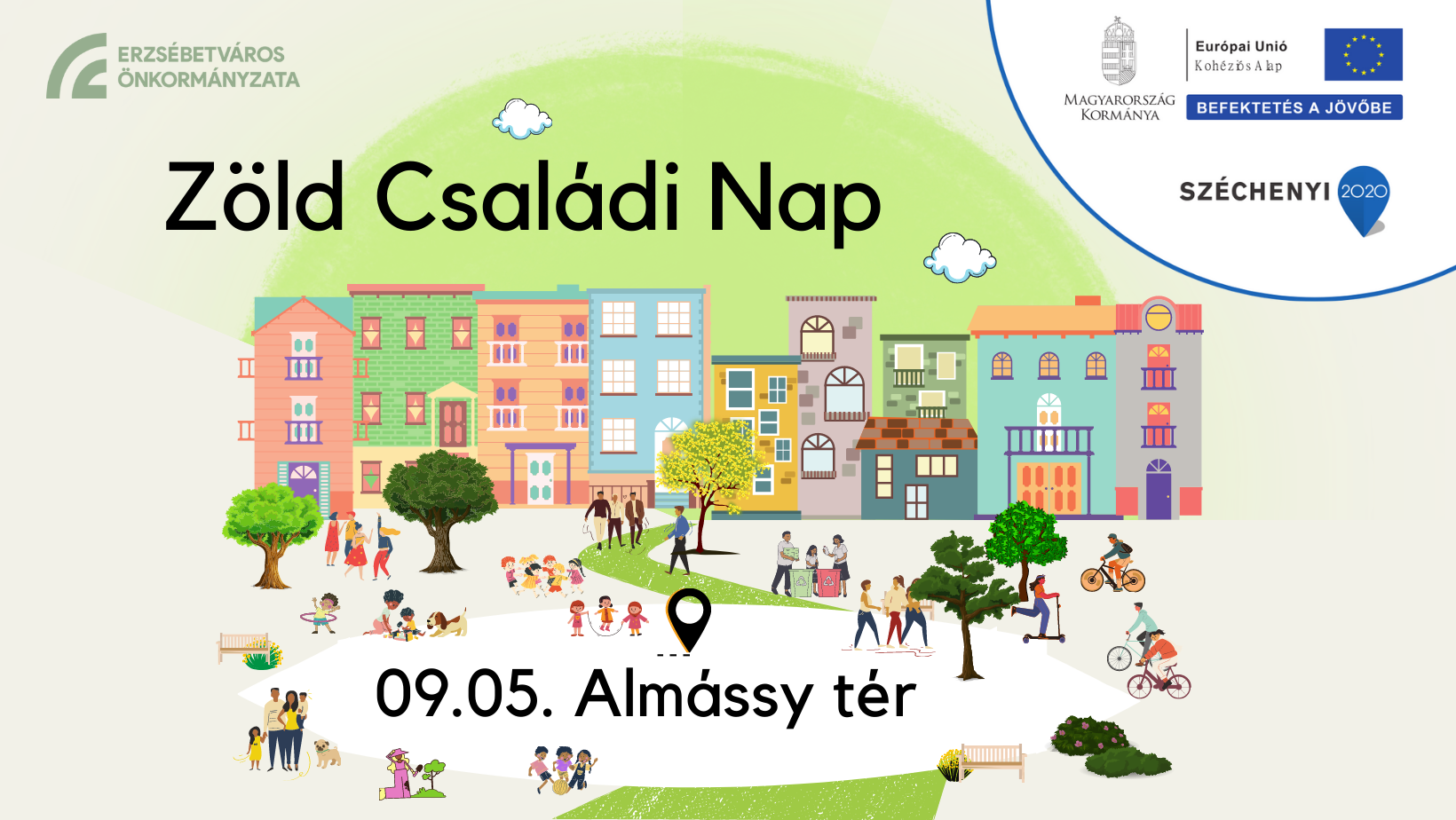 ERZSÉBETVÁROS ÖNKORMÁNYZATA

MAGYARORSZÁG KORMÁNYA

Európai Unió
Kohéziós Alap

BEFEKTETÉS A JÖVŐBE

SZÉCHENYI 2020

Zöld Családi Nap

09.05. Almássy tér